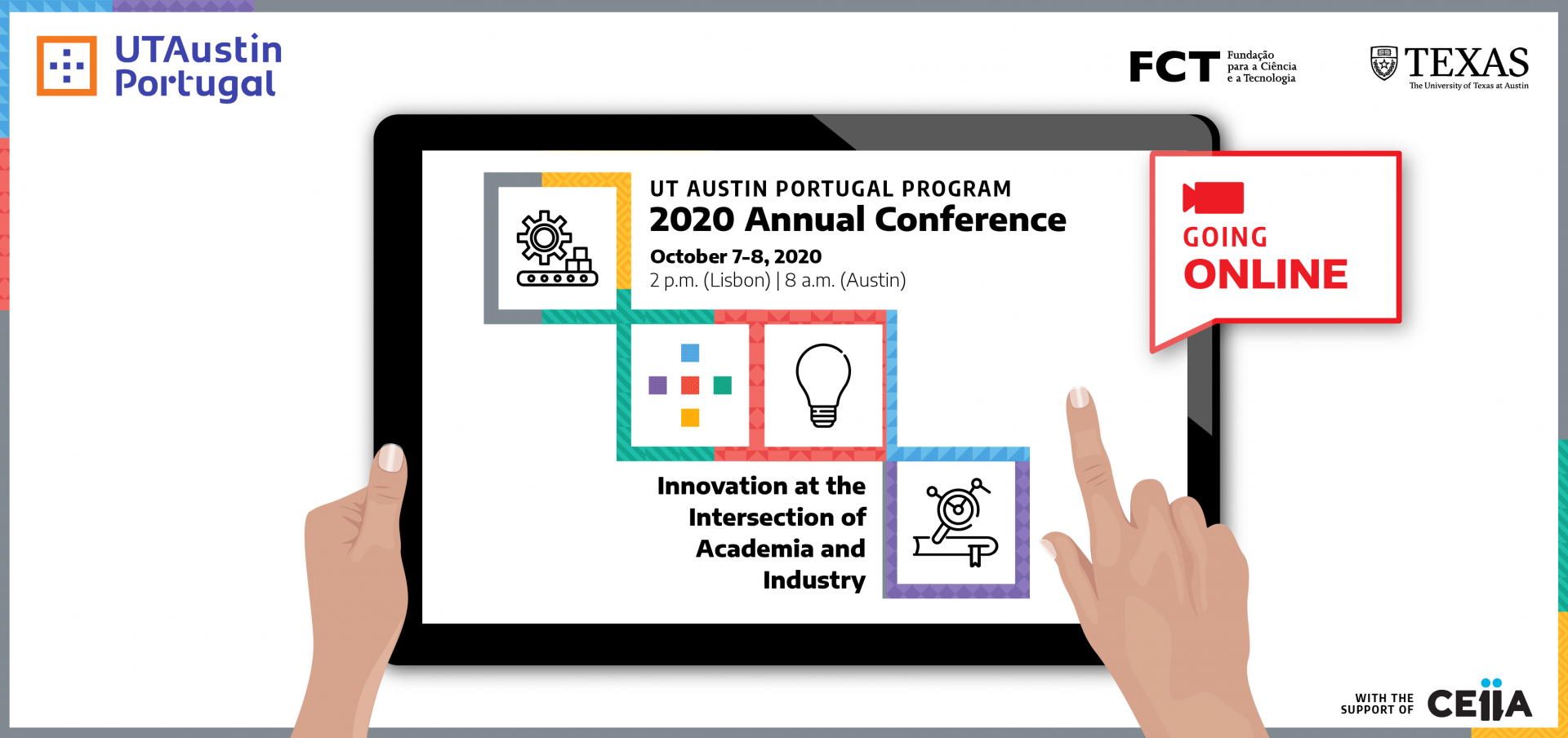 UTAustin Portugal

FCT Fundação para a Ciência e a Tecnologia

TEXAS The University of Texas at Austin

UT AUSTIN PORTUGAL PROGRAM
2020 Annual Conference
October 7-8, 2020
2 p.m. (Lisbon) | 8 a.m. (Austin)

GOING ONLINE

Innovation at the Intersection of Academia and Industry

WITH THE SUPPORT OF CEiiA